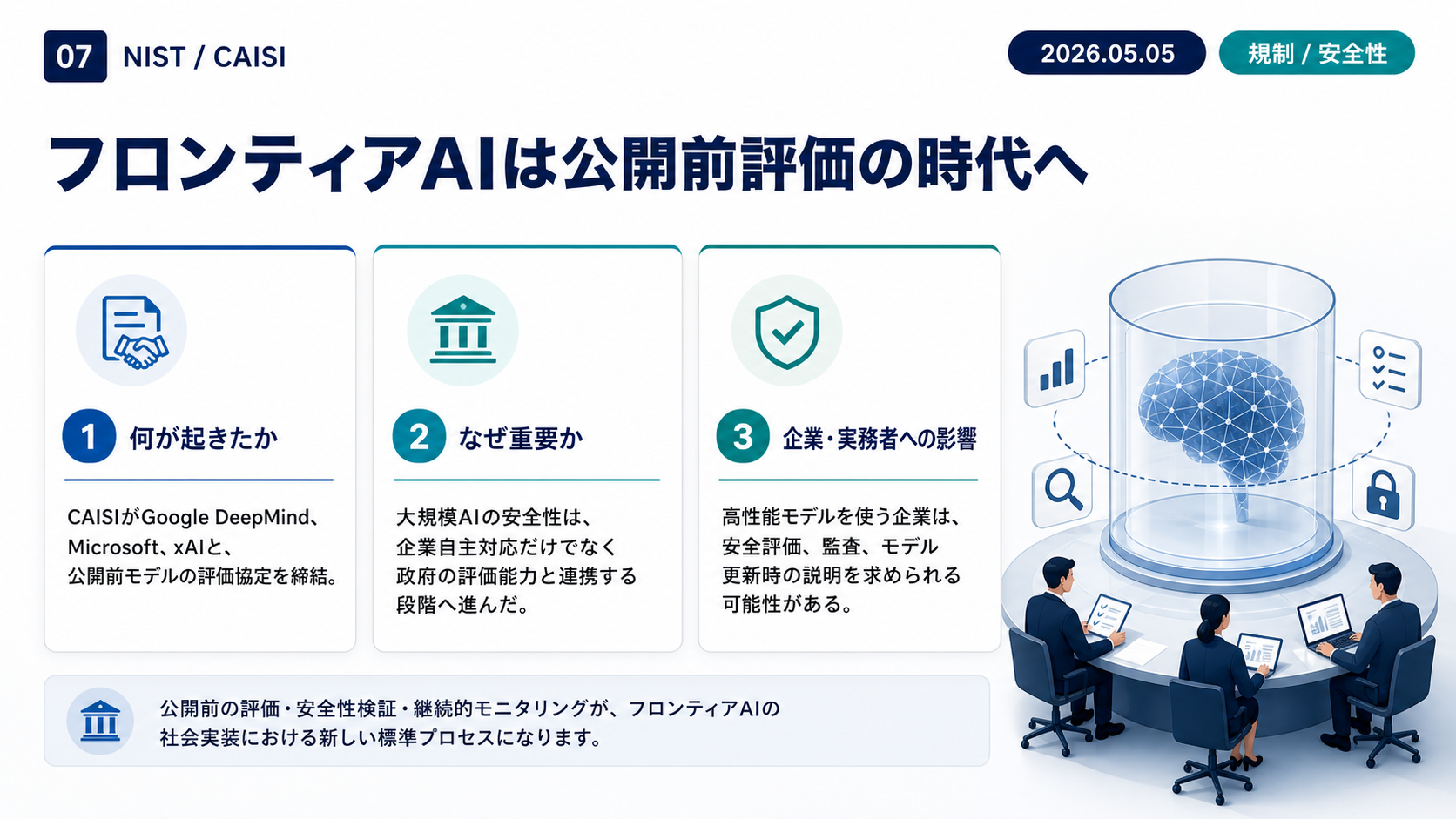 07 NIST / CAISI

2026.05.05

規制 / 安全性

フロンティアAIは公開前評価の時代へ

1 何が起きたか

CAISIがGoogle DeepMind、Microsoft、xAIと、公開前モデルの評価協定を締結。

2 なぜ重要か

大規模AIの安全性は、企業自主対応だけでなく政府の評価能力と連携する段階へ進んだ。

3 企業・実務者への影響

高性能モデルを使う企業は、安全評価、監査、モデル更新時の説明を求められる可能性がある。

公開前の評価・安全性検証・継続的モニタリングが、フロンティアAIの社会実装における新しい標準プロセスになります。